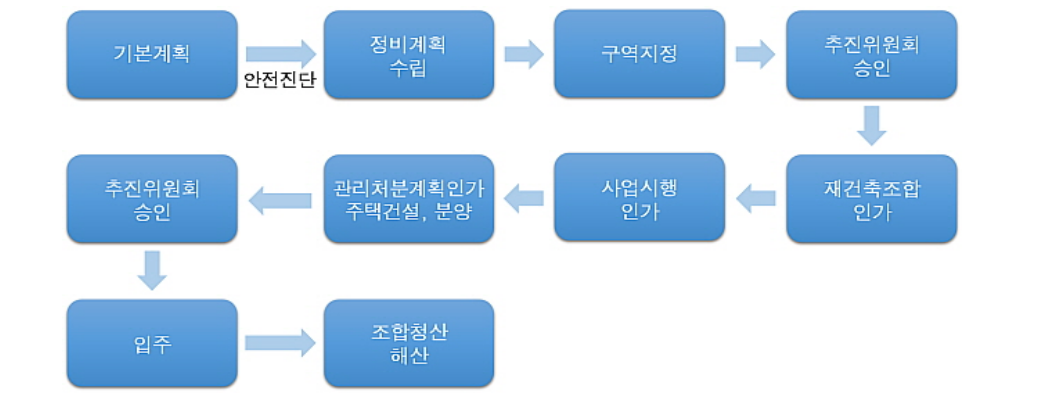 기본계획

안전진단

정비계획
수립

구역지정

추진위원회
승인

재건축조합
인가

사업시행
인가

관리처분계획인가
주택건설, 분양

추진위원회
승인

입주

조합청산
해산